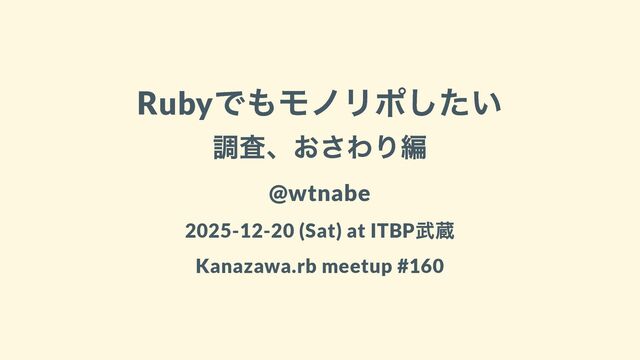 Rubyでもモノリポしたい

調査、おさわり編

@wtnabe

2025-12-20 (Sat) at ITBP武蔵

Kanazawa.rb meetup #160